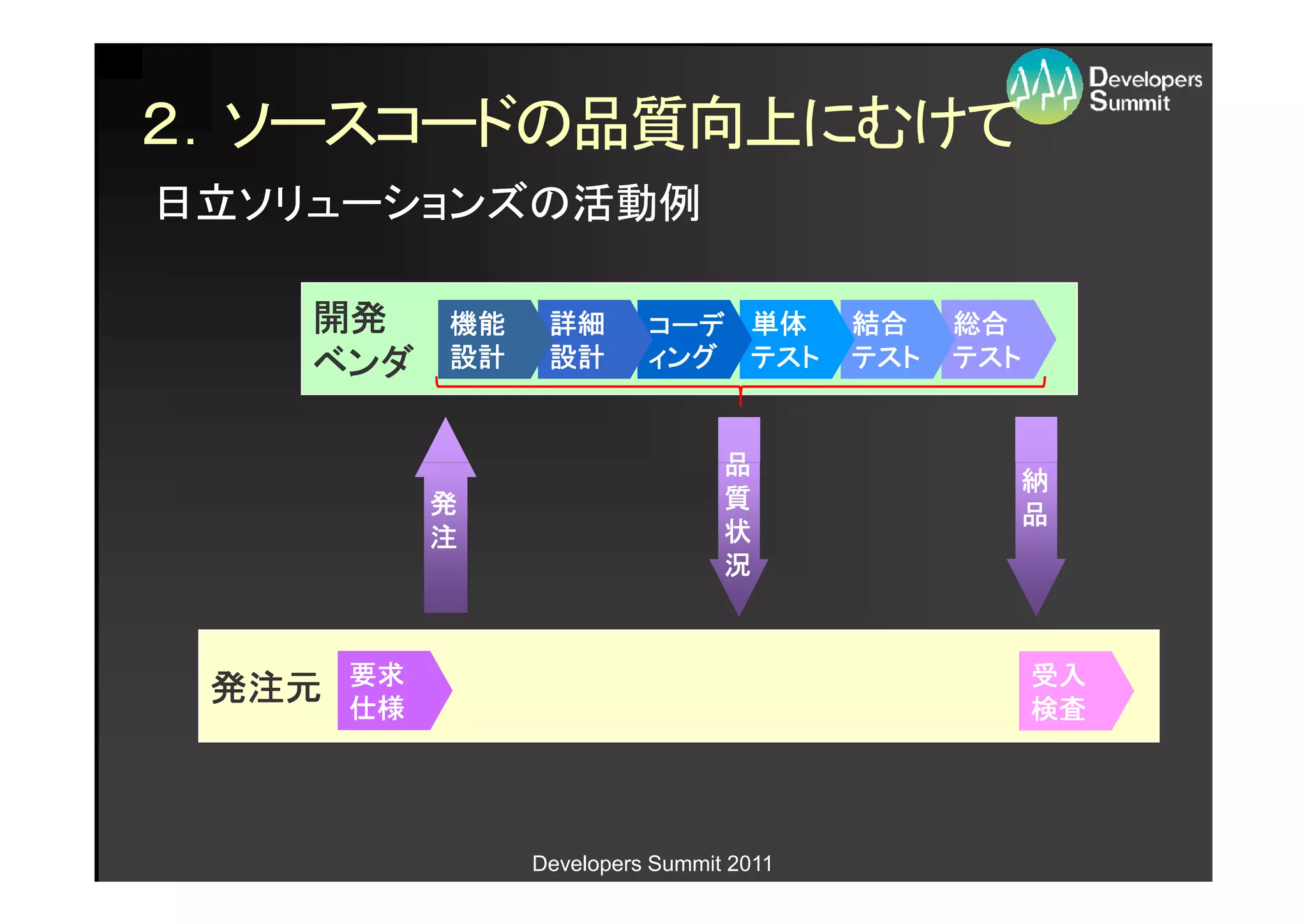 Developers Summit

2. ソースコードの品質向上にむけて

日立ソリューションズの活動例

開発ベンダ

機能設計

詳細設計

コーディング

単体テスト

結合テスト

総合テスト

発注

品質状況

納品

発注元

要求仕様

受入検査

Developers Summit 2011